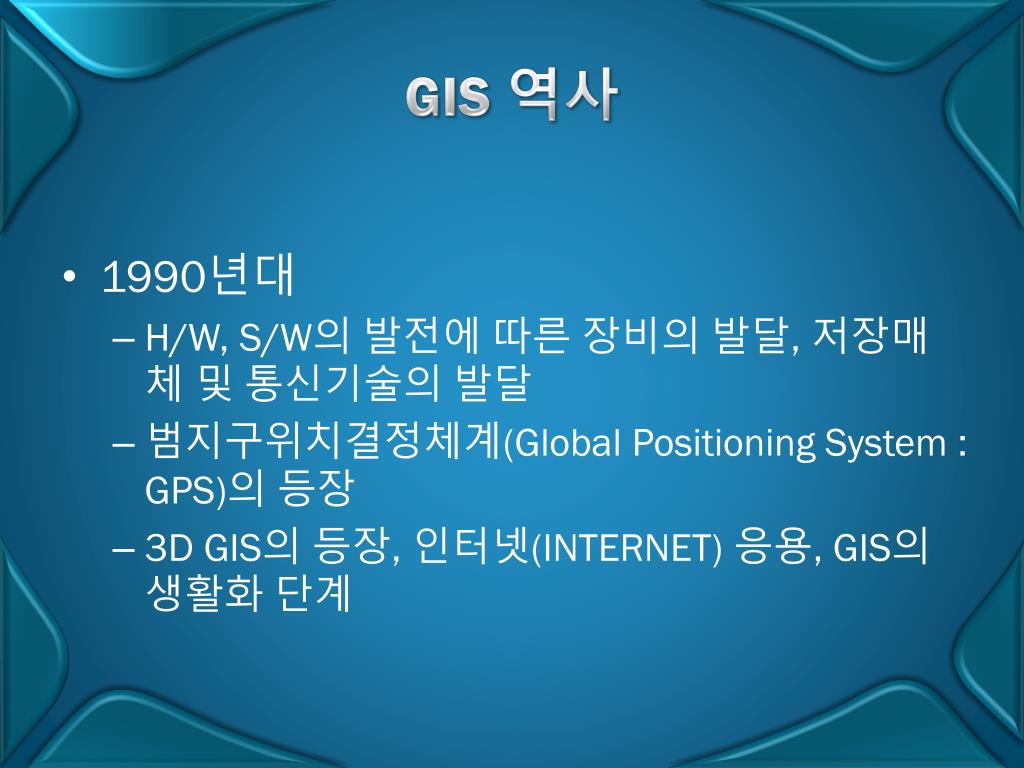 GIS 역사

• 1990년대
– H/W, S/W의 발전에 따른 장비의 발달, 저장매체 및 통신기술의 발달
– 범지구위치결정체계(Global Positioning System : GPS)의 등장
– 3D GIS의 등장, 인터넷(INTERNET) 응용, GIS의 생활화 단계